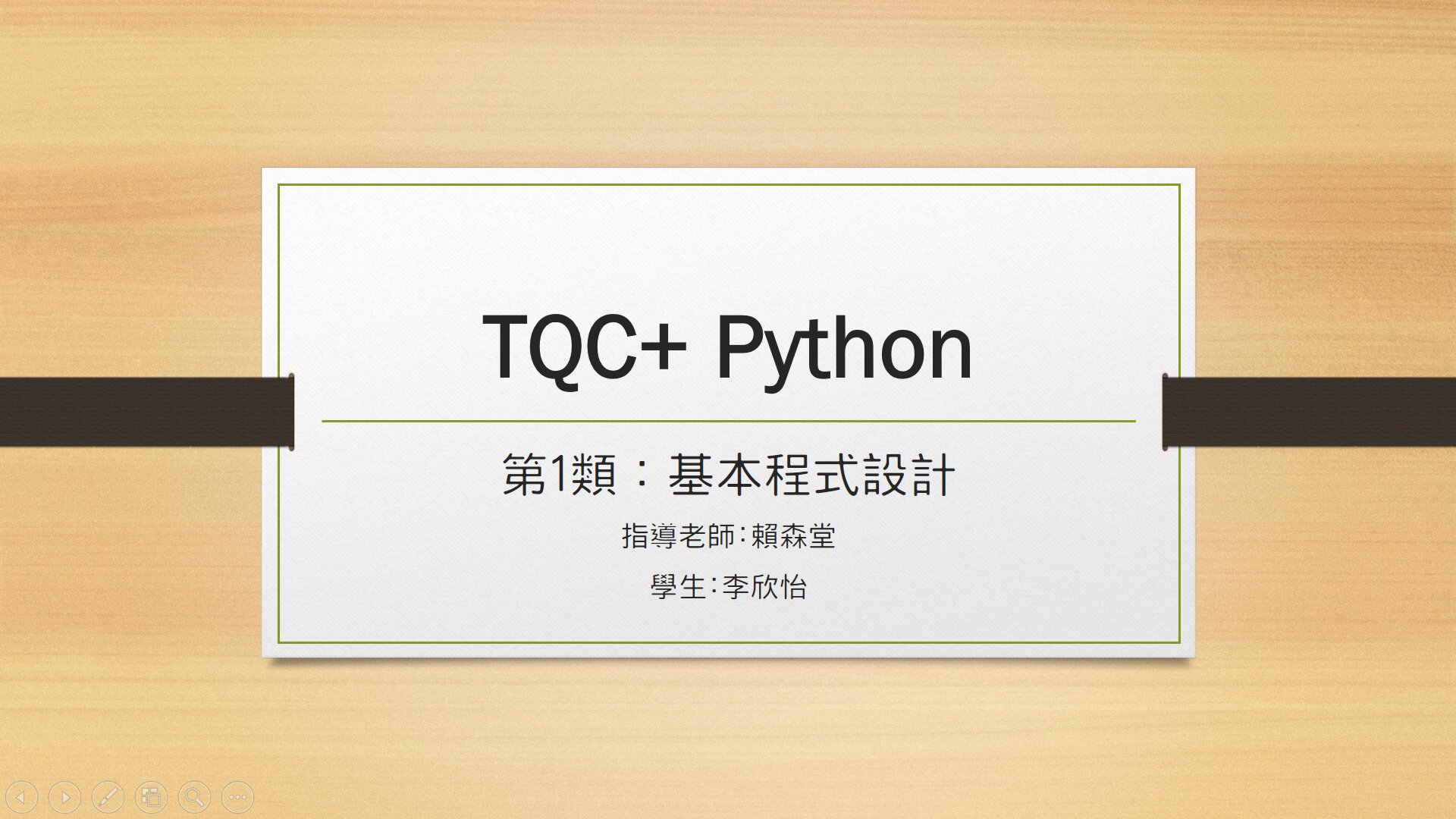 TQC+ Python

第1類：基本程式設計

指導老師:賴森堂

學生:李欣怡